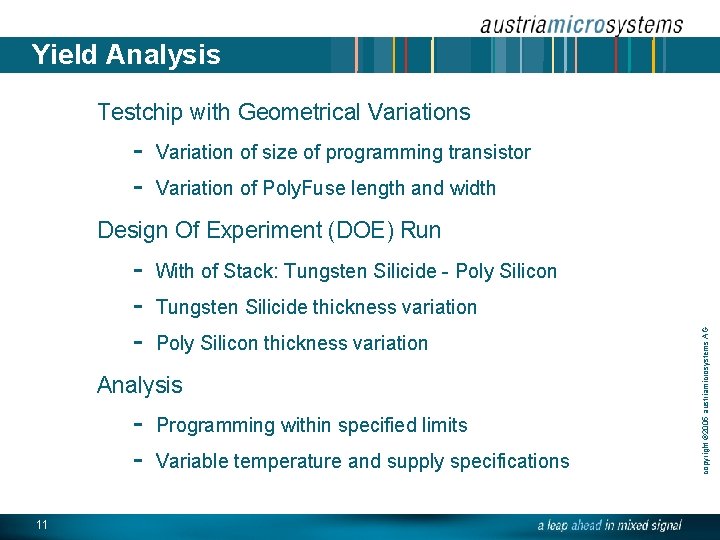 austriamicrosystems

Yield Analysis

Testchip with Geometrical Variations

- Variation of size of programming transistor
- Variation of PolyFuse length and width

Design Of Experiment (DOE) Run

- With of Stack: Tungsten Silicide - Poly Silicon
- Tungsten Silicide thickness variation
- Poly Silicon thickness variation

Analysis

- Programming within specified limits
- Variable temperature and supply specifications

copyright ©2006 austriamicrosystems AG

11

a leap ahead in mixed signal